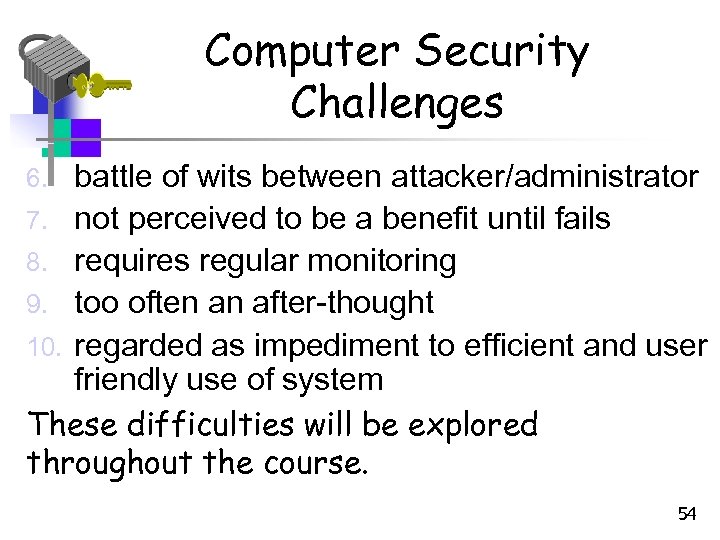 Computer Security Challenges

6. battle of wits between attacker/administrator
7. not perceived to be a benefit until fails
8. requires regular monitoring
9. too often an after-thought
10. regarded as impediment to efficient and user friendly use of system

These difficulties will be explored throughout the course.

54